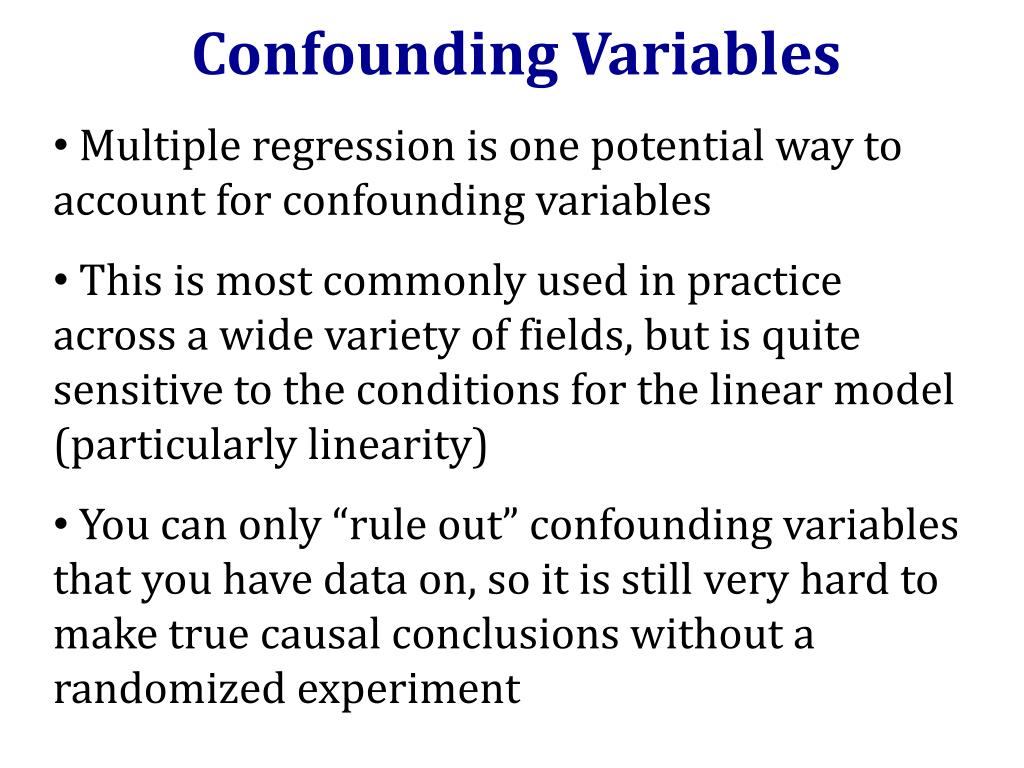 Confounding Variables

• Multiple regression is one potential way to account for confounding variables

• This is most commonly used in practice across a wide variety of fields, but is quite sensitive to the conditions for the linear model (particularly linearity)

• You can only “rule out” confounding variables that you have data on, so it is still very hard to make true causal conclusions without a randomized experiment